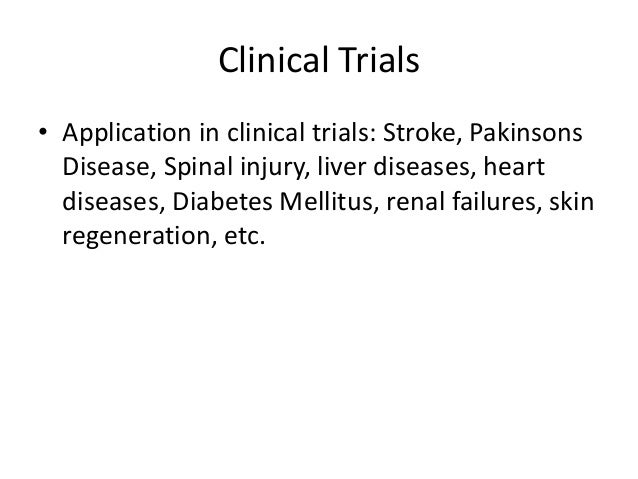 Clinical Trials

• Application in clinical trials: Stroke, Pakinsons Disease, Spinal injury, liver diseases, heart diseases, Diabetes Mellitus, renal failures, skin regeneration, etc.